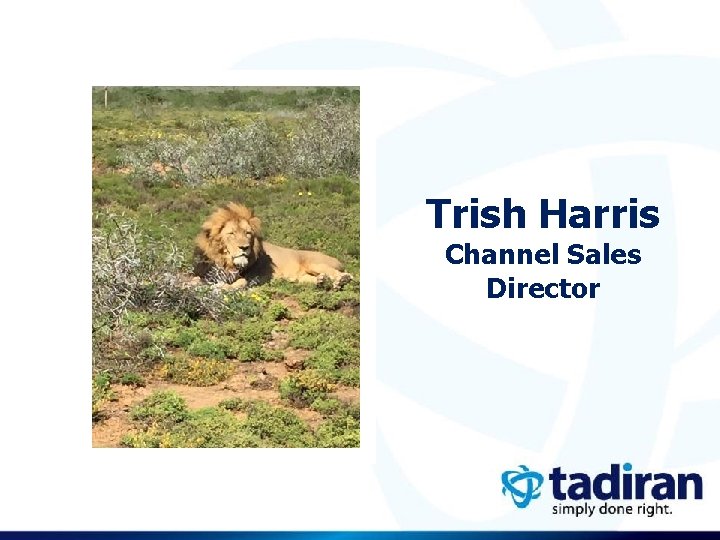 Trish Harris
Channel Sales Director

tadiran
simply done right.